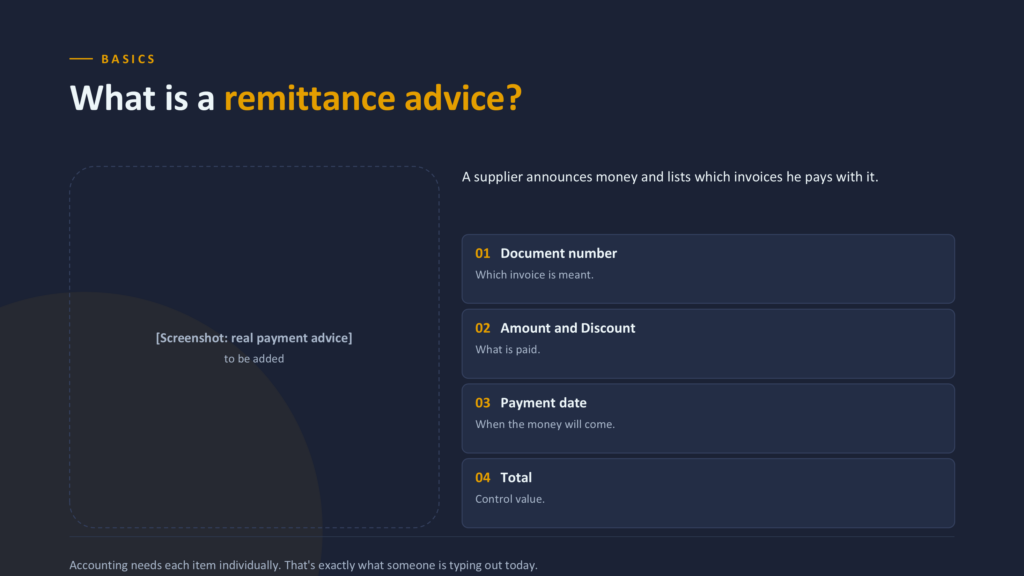 BASICS

What is a remittance advice?

[Screenshot: real payment advice]
to be added

A supplier announces money and lists which invoices he pays with it.

01 Document number
Which invoice is meant.

02 Amount and Discount
What is paid.

03 Payment date
When the money will come.

04 Total
Control value.

Accounting needs each item individually. That's exactly what someone is typing out today.